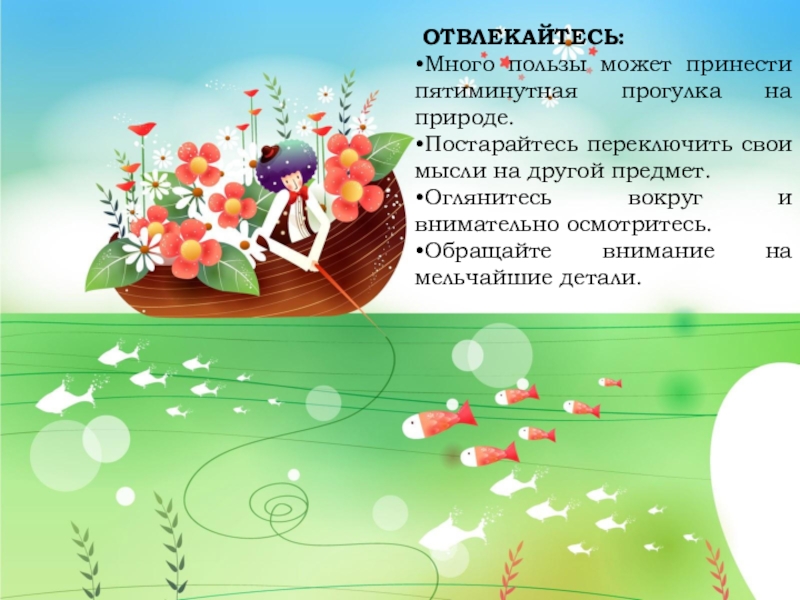 ОТВЛЕКАЙТЕСЬ:

•Много пользы может принести пятиминутная прогулка на природе.

•Постарайтесь переключить свои мысли на другой предмет.

•Оглянитесь вокруг и внимательно осмотритесь.

•Обращайте внимание на мельчайшие детали.